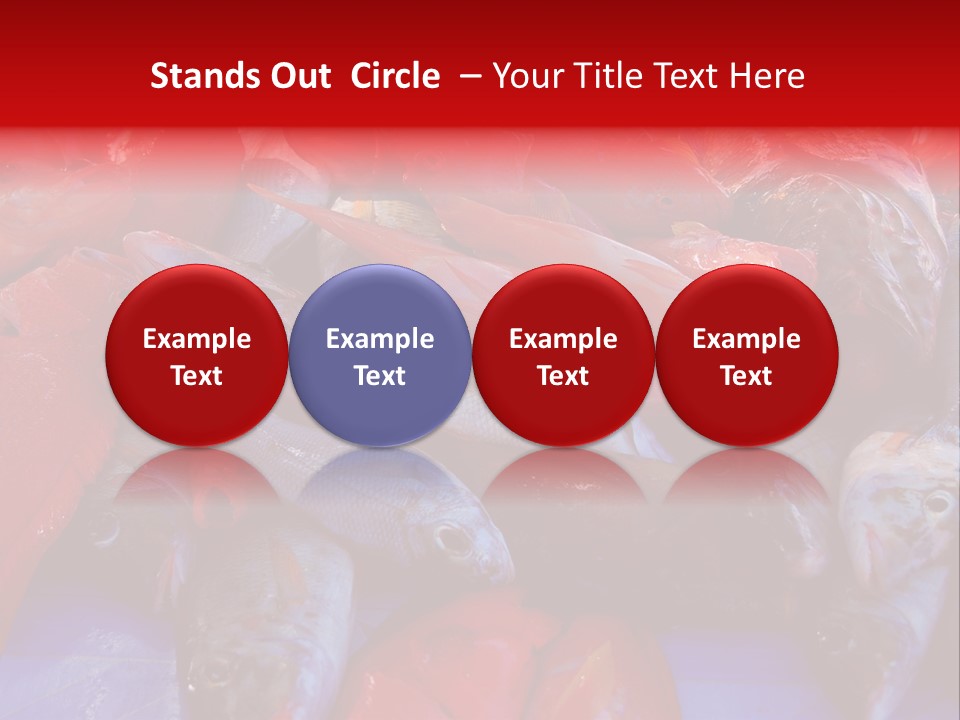 Stands Out Circle – Your Title Text Here

Example Text

Example Text

Example Text

Example Text